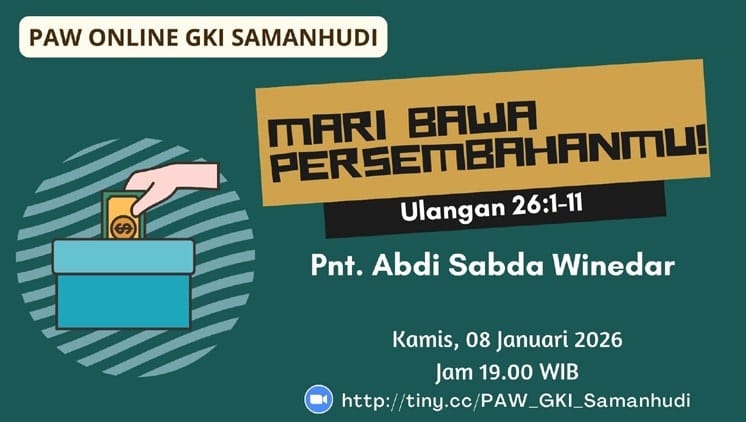 PAW ONLINE GKI SAMANHUDI

MARI BAWA PERSEMBAHANMU!

Ulangan 26:1-11

Pnt. Abdi Sabda Winedar

Kamis, 08 Januari 2026
Jam 19.00 WIB

http://tiny.cc/PAW_GKI_Samanhudi